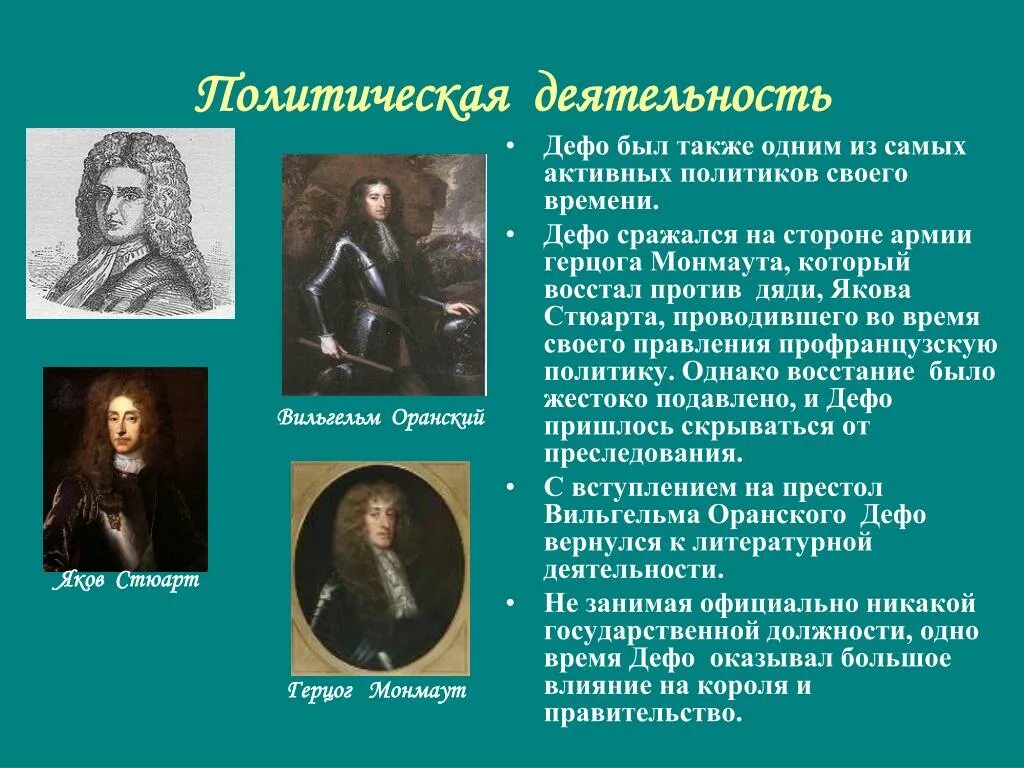 Политическая деятельность

Вильгельм Оранский

Яков Стюарт

Герцог Монмаут

• Дефо был также одним из самых активных политиков своего времени.

• Дефо сражался на стороне армии герцога Монмаута, который восстал против дяди, Якова Стюарта, проводившего во время своего правления профранцузскую политику. Однако восстание было жестоко подавлено, и Дефо пришлось скрываться от преследования.

• С вступлением на престол Вильгельма Оранского Дефо вернулся к литературной деятельности.

• Не занимая официально никакой государственной должности, одно время Дефо оказывал большое влияние на короля и правительство.